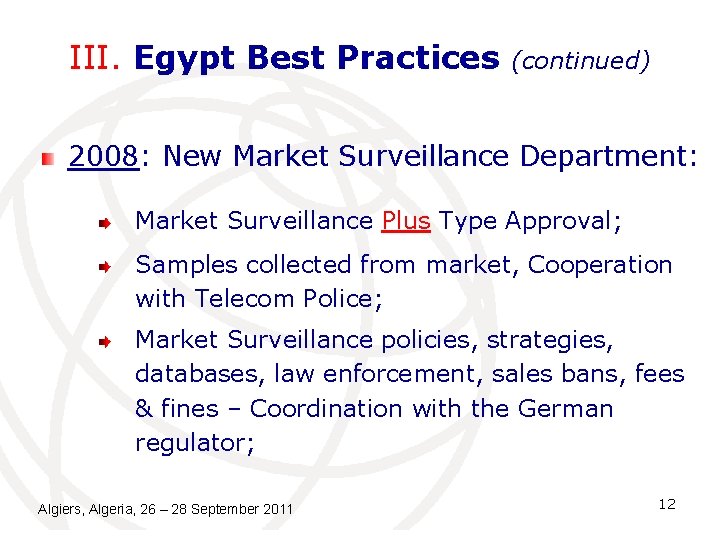 III. Egypt Best Practices (continued)

2008: New Market Surveillance Department:

Market Surveillance Plus Type Approval;

Samples collected from market, Cooperation with Telecom Police;

Market Surveillance policies, strategies, databases, law enforcement, sales bans, fees & fines – Coordination with the German regulator;

Algiers, Algeria, 26 – 28 September 2011

12